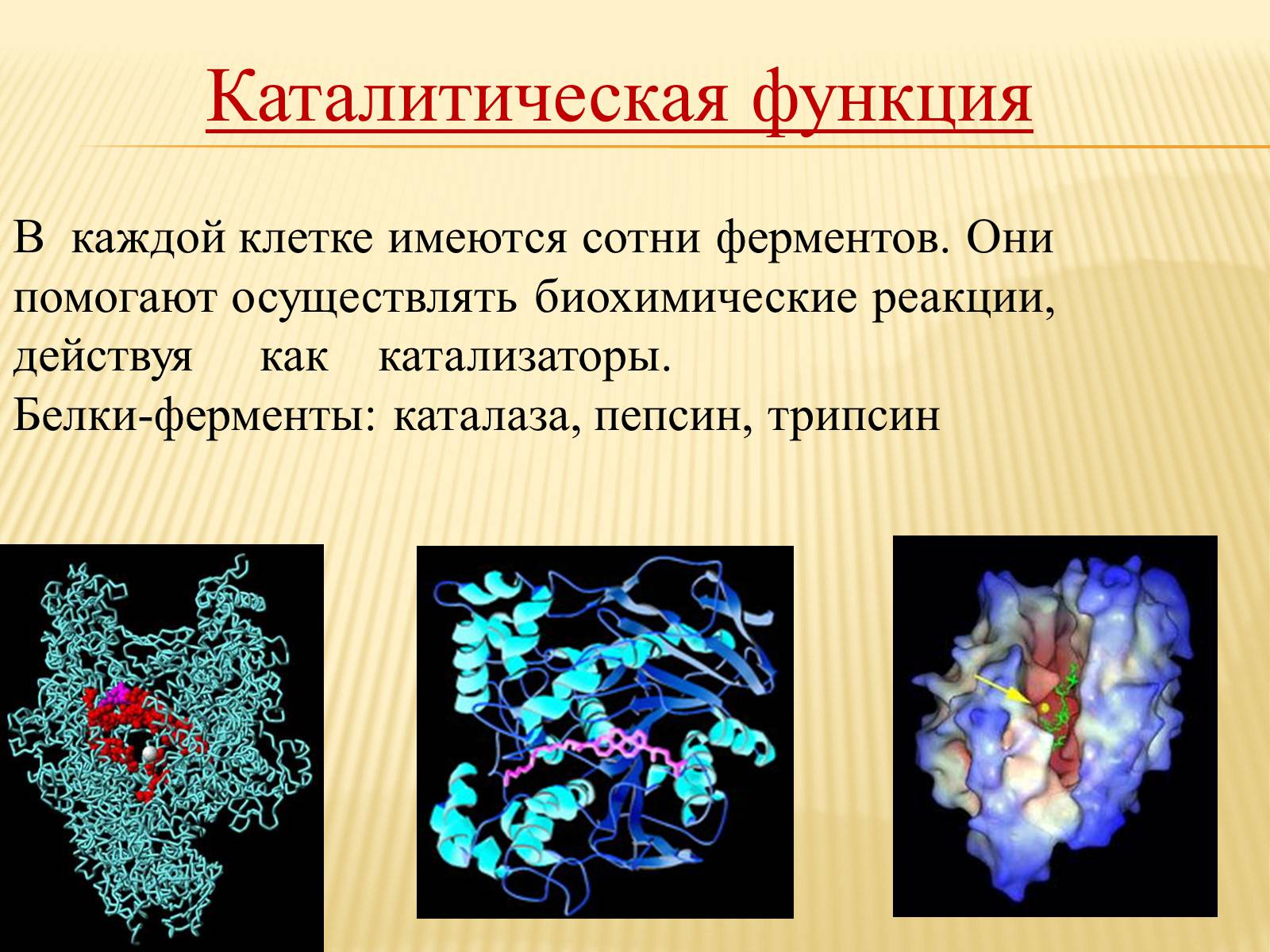 Каталитическая функция

В каждой клетке имеются сотни ферментов. Они помогают осуществлять биохимические реакции, действуя как катализаторы.
Белки-ферменты: каталаза, пепсин, трипсин